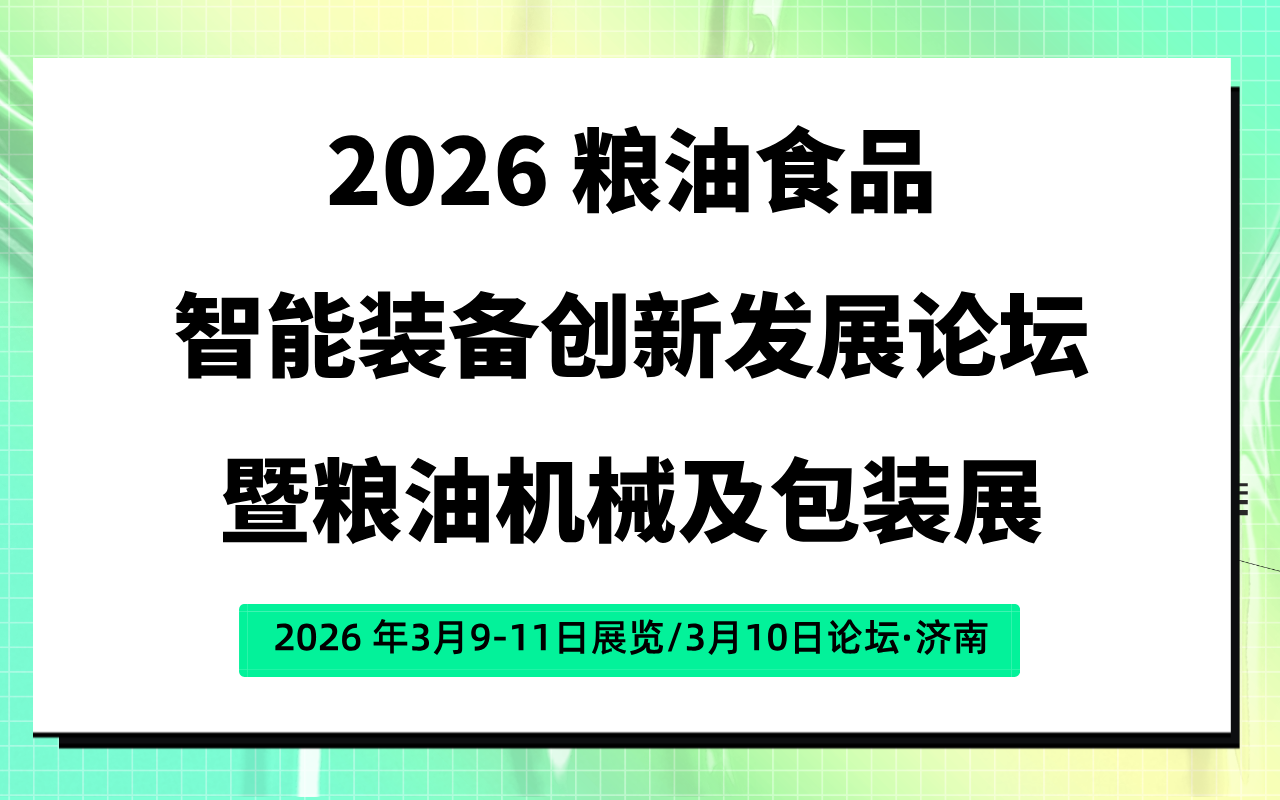 2026 粮油食品
智能装备创新发展论坛
暨粮油机械及包装展

2026 年3月9-11日展览/3月10日论坛·济南